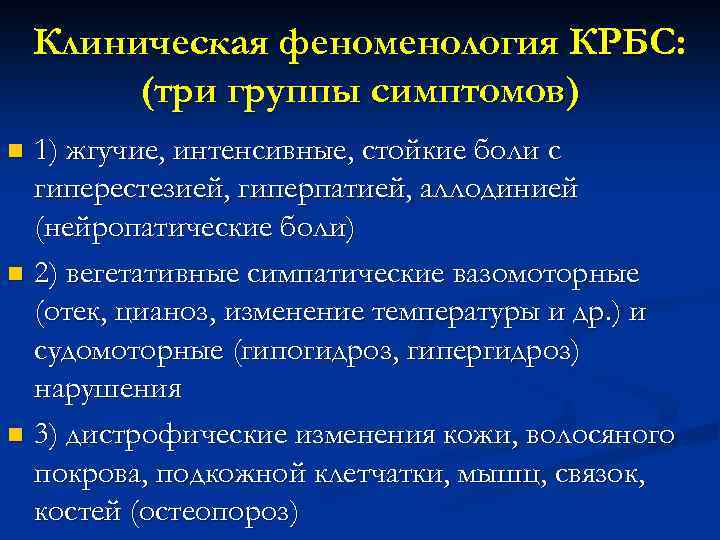 Клиническая феноменология КРБС: (три группы симптомов)

1) жгучие, интенсивные, стойкие боли с гиперестезией, гиперпатией, аллодинией (нейропатические боли)

2) вегетативные симпатические вазомоторные (отек, цианоз, изменение температуры и др.) и судомоторные (гипогидроз, гипергидроз) нарушения

3) дистрофические изменения кожи, волосяного покрова, подкожной клетчатки, мышц, связок, костей (остеопороз)